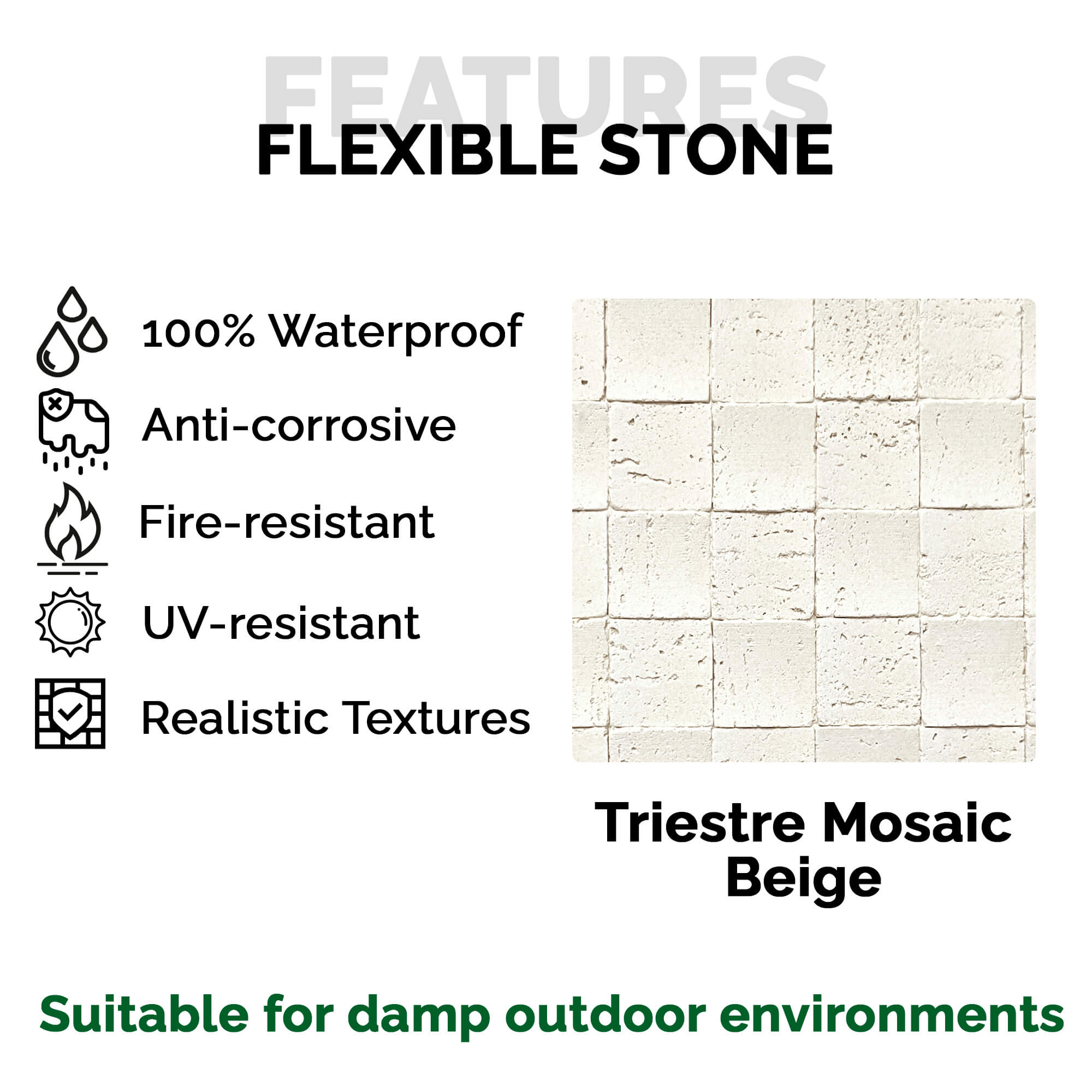 FEATURES
FLEXIBLE STONE

100% Waterproof

Anti-corrosive

Fire-resistant

UV-resistant

Realistic Textures

Triestre Mosaic Beige

Suitable for damp outdoor environments